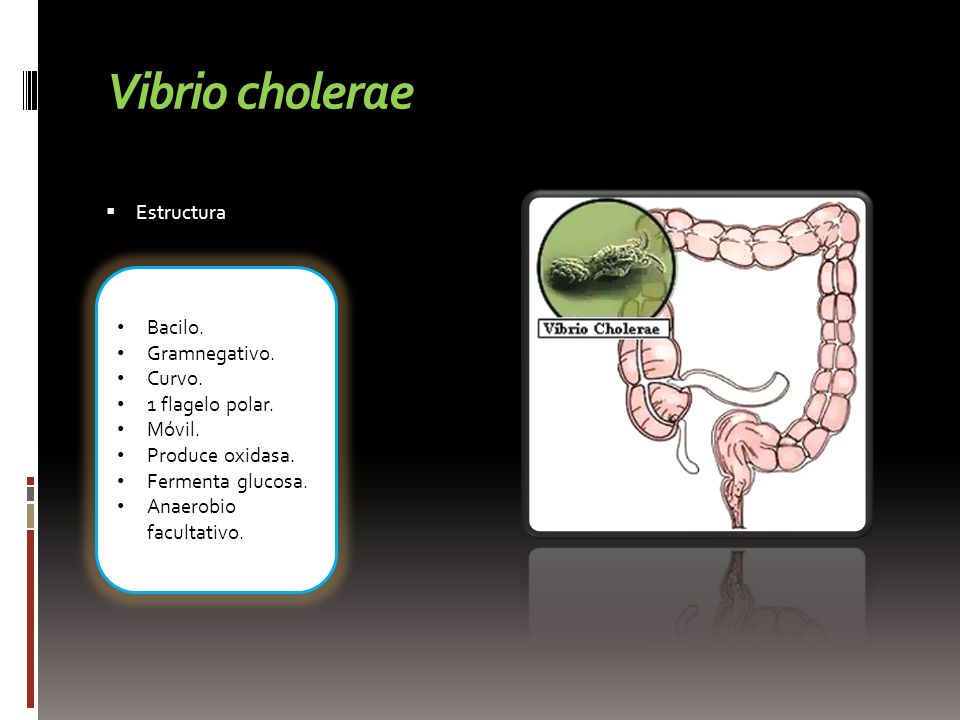 Vibrio cholerae

▪ Estructura

• Bacilo.
• Gramnegativo.
• Curvo.
• 1 flagelo polar.
• Móvil.
• Produce oxidasa.
• Fermenta glucosa.
• Anaerobio facultativo.

Vibrio Cholerae